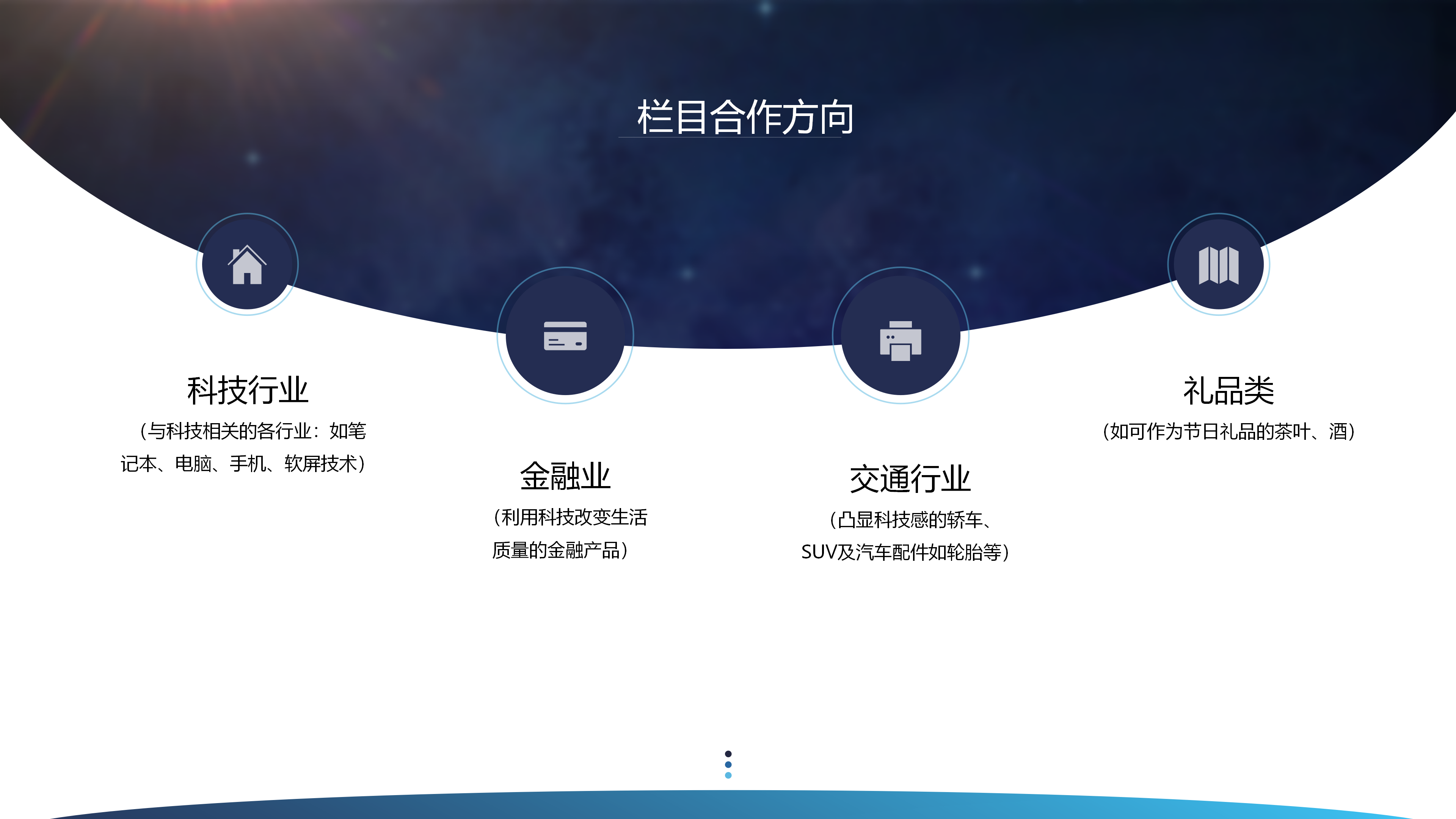 栏目合作方向

科技行业
（与科技相关的各行业：如笔记本、电脑、手机、软屏技术）

金融业
（利用科技改变生活质量的金融产品）

交通行业
（凸显科技感的轿车、SUV及汽车配件如轮胎等）

礼品类
（如可作为节日礼品的茶叶、酒）